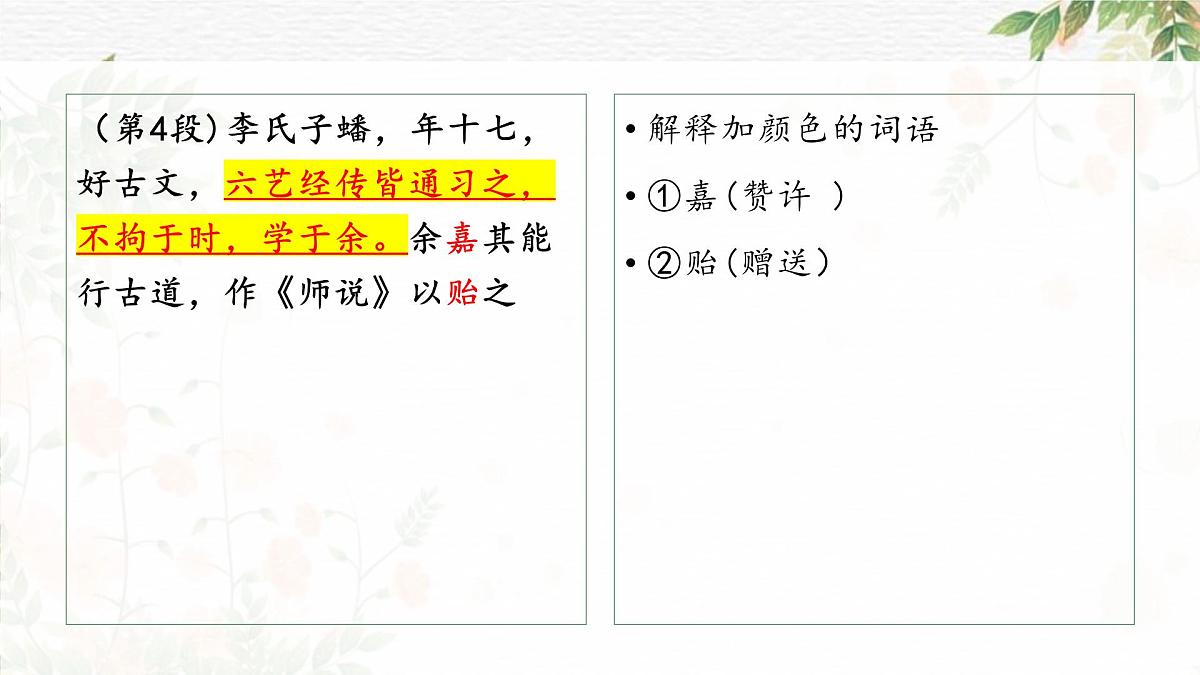 （第4段）李氏子蟠，年十七，好古文，六艺经传皆通习之，不拘于时，学于余。余嘉其能行古道，作《师说》以贻之

• 解释加颜色的词语

• ①嘉（赞许 ）

• ②贻（赠送）